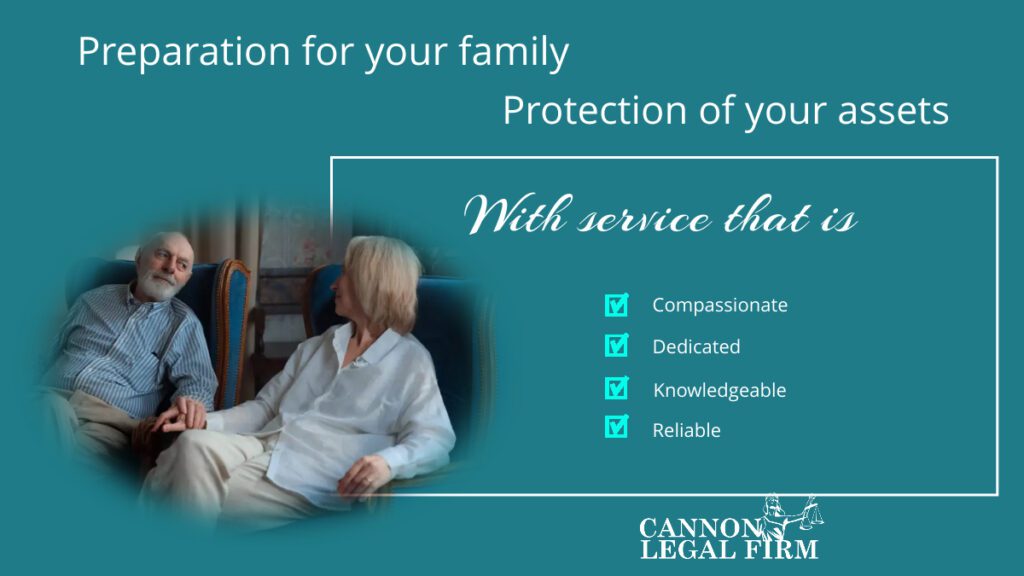 Preparation for your family

Protection of your assets

With service that is

Compassionate

Dedicated

Knowledgeable

Reliable

CANNON
LEGAL FIRM